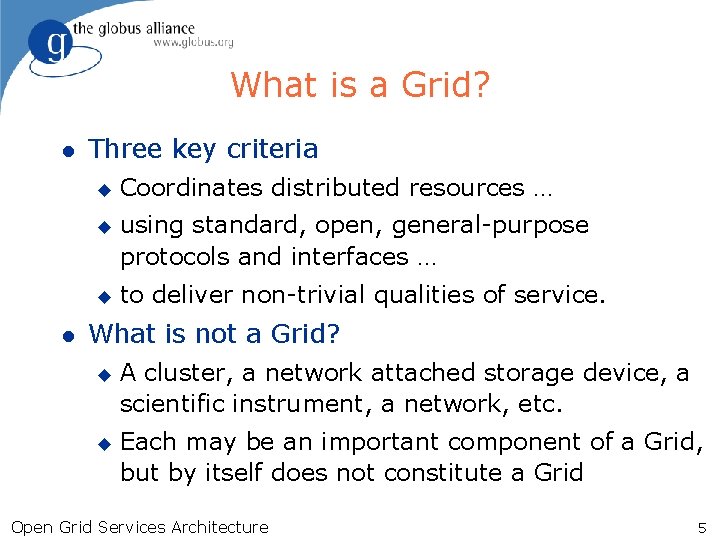 g the globus alliance
www.globus.org

What is a Grid?

- Three key criteria
  - Coordinates distributed resources …
  - using standard, open, general-purpose protocols and interfaces …
  - to deliver non-trivial qualities of service.
- What is not a Grid?
  - A cluster, a network attached storage device, a scientific instrument, a network, etc.
  - Each may be an important component of a Grid, but by itself does not constitute a Grid

Open Grid Services Architecture

5